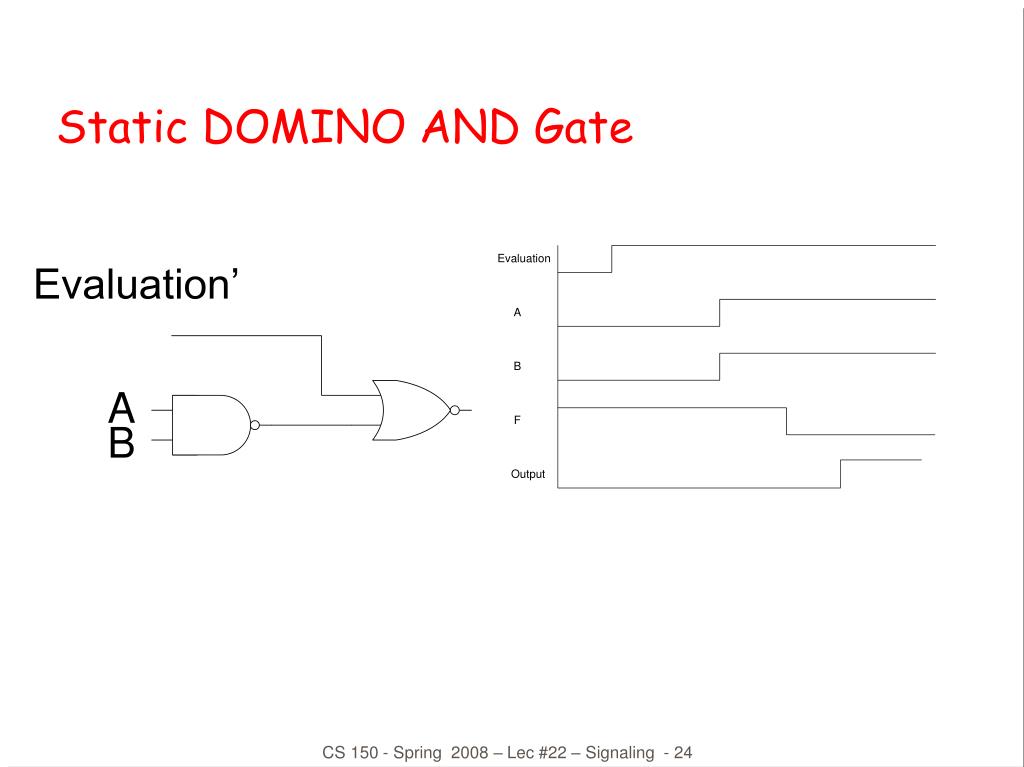 Static DOMINO AND Gate

Evaluation’

A
B

Evaluation

A

B

F

Output

CS 150 - Spring 2008 – Lec #22 – Signaling - 24